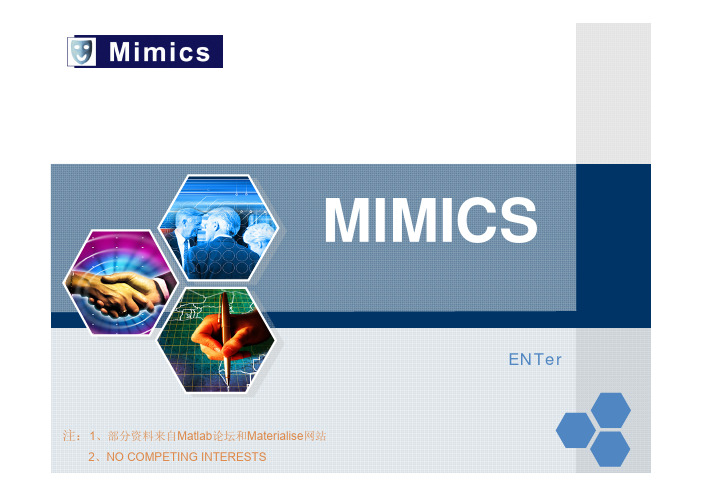 Mimics

MIMICS

ENTer

注：1、部分资料来自Matlab论坛和Materialise网站

2、NO COMPETING INTERESTS